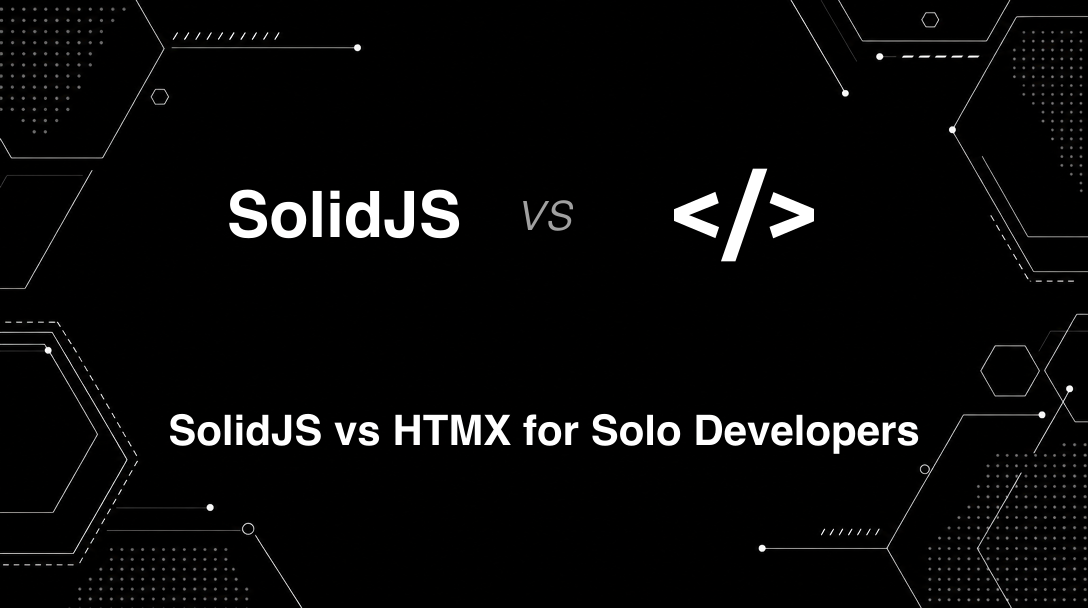 SolidJS vs </>

SolidJS vs HTMX for Solo Developers